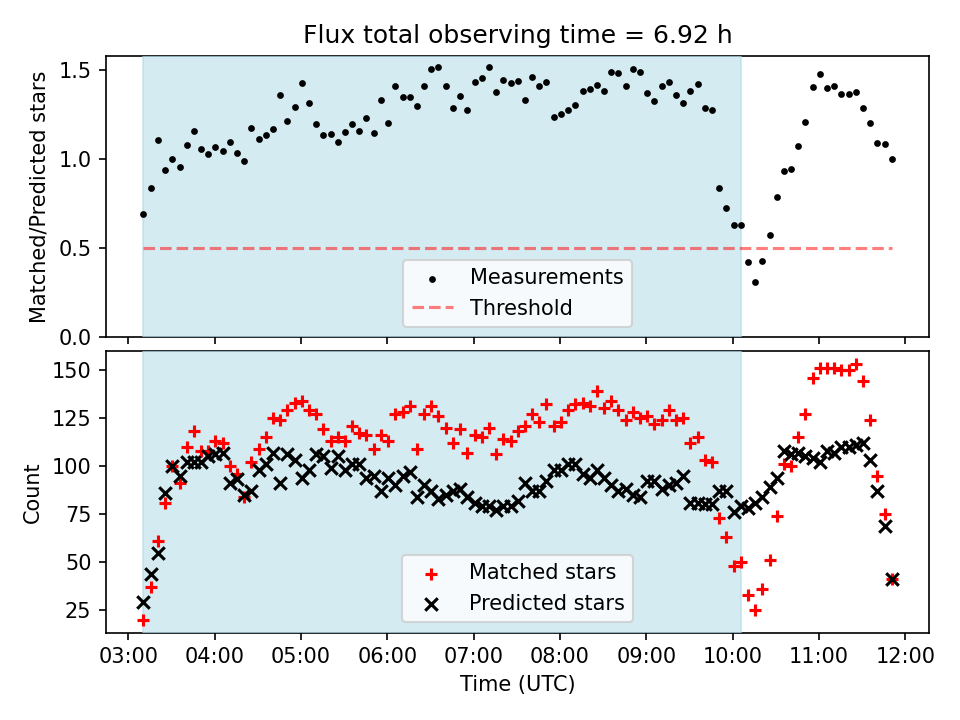 Flux total observing time = 6.92 h

Matched/Predicted stars

1.5
1.0
0.5
0.0

Measurements
Threshold

Count

150
125
100
75
50
25

Matched stars
Predicted stars

03:00 04:00 05:00 06:00 07:00 08:00 09:00 10:00 11:00 12:00

Time (UTC)